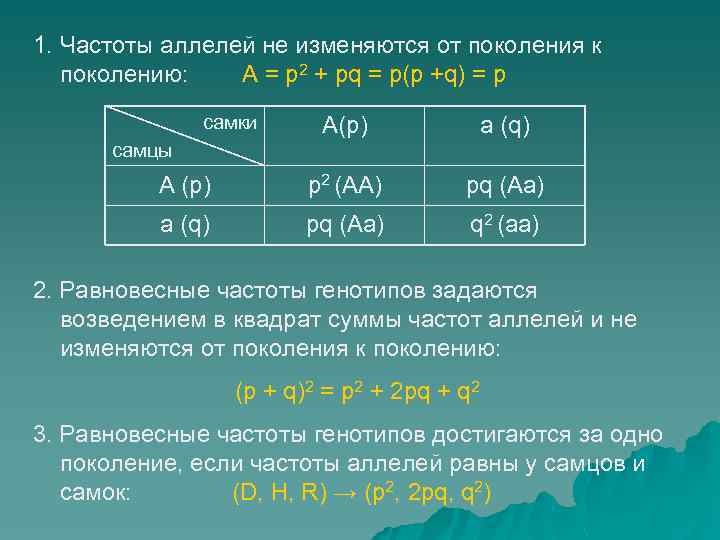 1. Частоты аллелей не изменяются от поколения к поколению: $A = p^2 + pq = p(p + q) = p$

| самки / самцы | A(p) | a (q) |
|---|---|---|
| A (p) | $p^2$ (AA) | pq (Aa) |
| a (q) | pq (Aa) | $q^2$ (aa) |

2. Равновесные частоты генотипов задаются возведением в квадрат суммы частот аллелей и не изменяются от поколения к поколению:

$(p + q)^2 = p^2 + 2pq + q^2$

3. Равновесные частоты генотипов достигаются за одно поколение, если частоты аллелей равны у самцов и самок: $(D, H, R) \rightarrow (p^2, 2pq, q^2)$